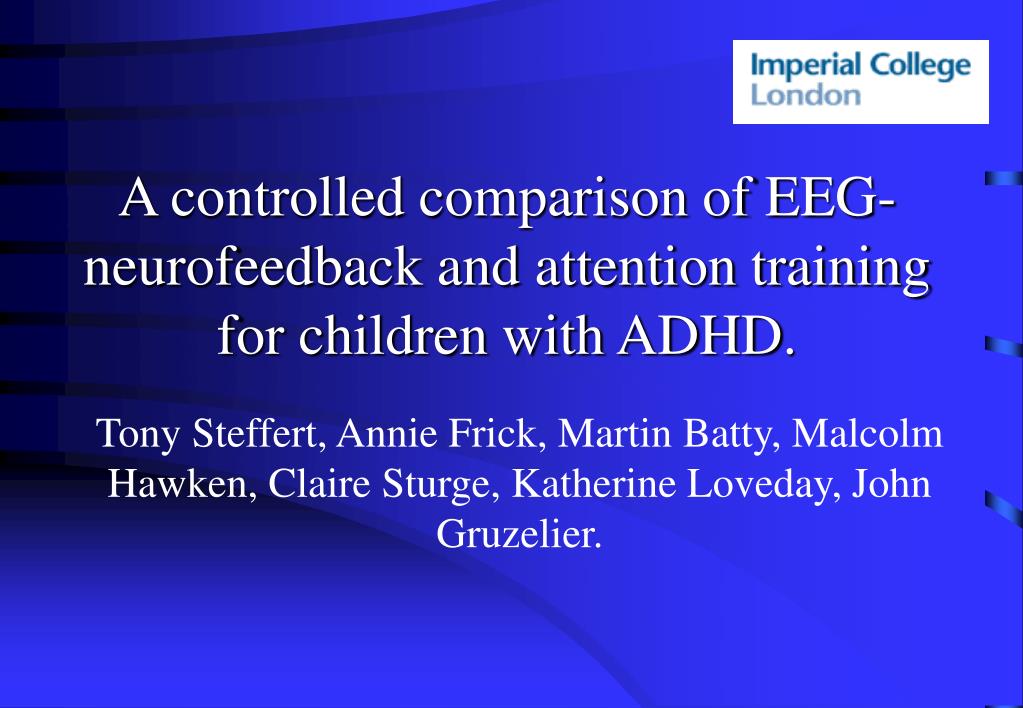 Imperial College London

A controlled comparison of EEG-neurofeedback and attention training for children with ADHD.

Tony Steffert, Annie Frick, Martin Batty, Malcolm Hawken, Claire Sturge, Katherine Loveday, John Gruzelier.